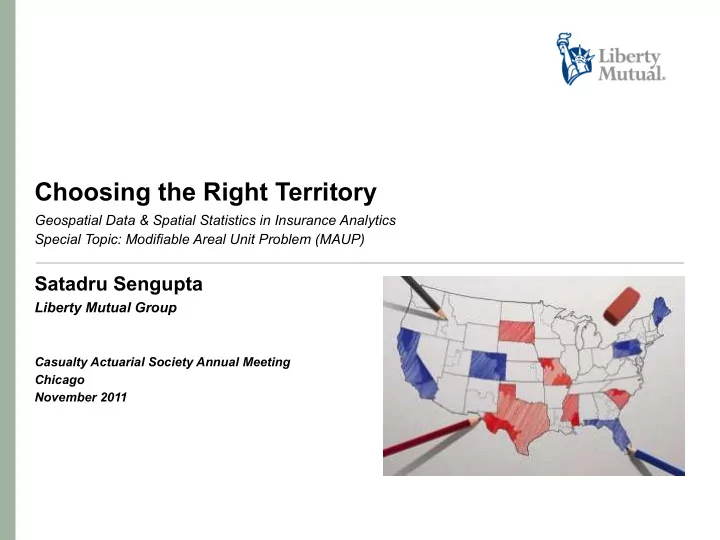 Liberty Mutual.

Choosing the Right Territory

Geospatial Data & Spatial Statistics in Insurance Analytics
Special Topic: Modifiable Areal Unit Problem (MAUP)

Satadru Sengupta

Liberty Mutual Group

Casualty Actuarial Society Annual Meeting
Chicago
November 2011